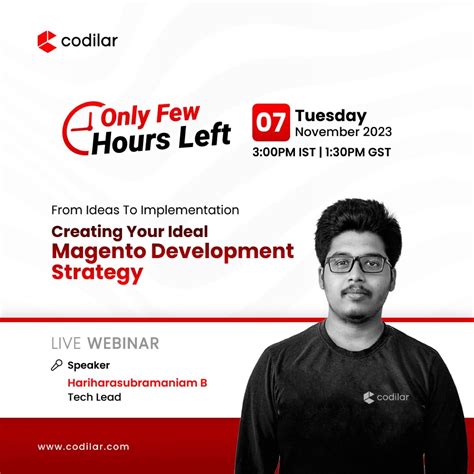 codilar

Only Few Hours Left

07 Tuesday November 2023

3:00PM IST | 1:30PM GST

From Ideas To Implementation

Creating Your Ideal Magento Development Strategy

LIVE WEBINAR

Speaker

Hariharasubramaniam B

Tech Lead

codilar

www.codilar.com